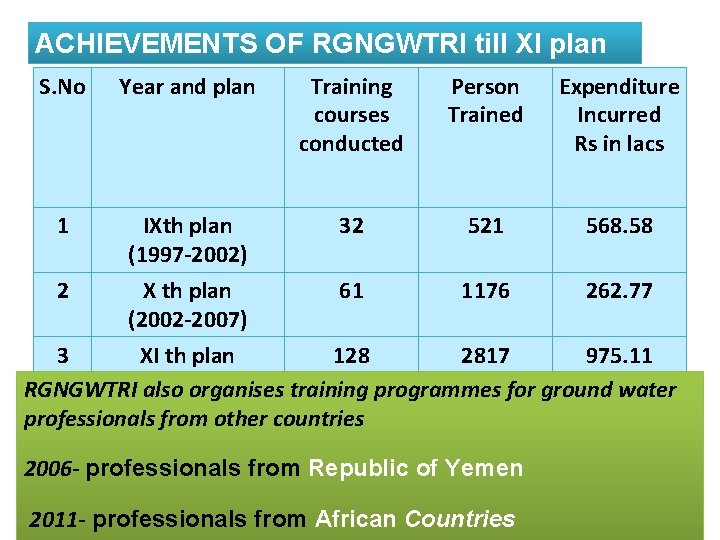 ACHIEVEMENTS OF RGNGWTRI till XI plan

| S.No | Year and plan | Training courses conducted | Person Trained | Expenditure Incurred Rs in lacs |
|---|---|---|---|---|
| 1 | IXth plan (1997-2002) | 32 | 521 | 568.58 |
| 2 | X th plan (2002-2007) | 61 | 1176 | 262.77 |
| 3 | XI th plan | 128 | 2817 | 975.11 |

RGNGWTRI also organises training programmes for ground water professionals from other countries

2006- professionals from Republic of Yemen

2011- professionals from African Countries